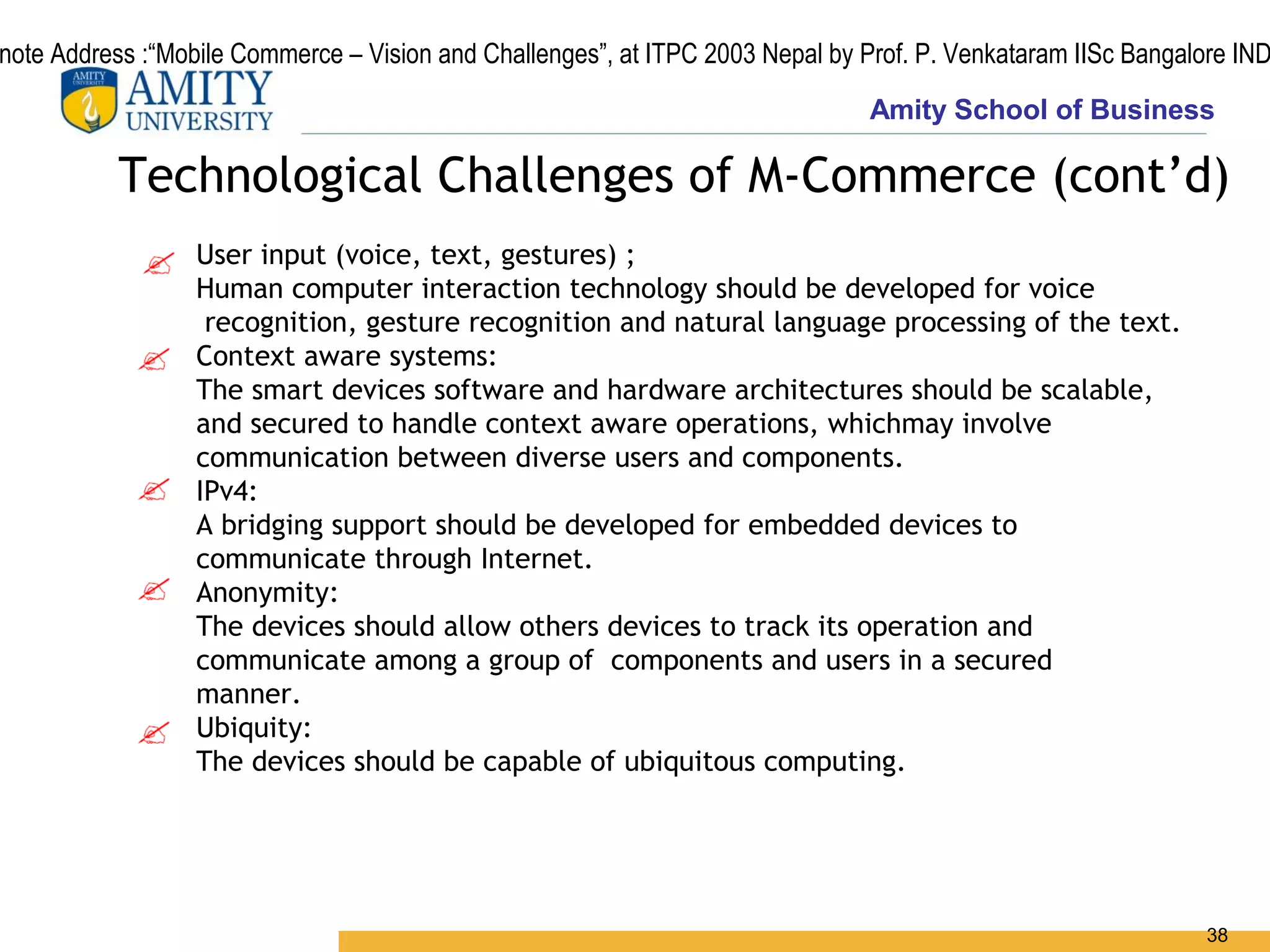 note Address :“Mobile Commerce – Vision and Challenges”, at ITPC 2003 Nepal by Prof. P. Venkataram IISc Bangalore IND

AMITY UNIVERSITY

AMITY UNIVERSITY

Amity School of Business

Technological Challenges of M-Commerce (cont’d)

User input (voice, text, gestures) ;
Human computer interaction technology should be developed for voice recognition, gesture recognition and natural language processing of the text.

Context aware systems:
The smart devices software and hardware architectures should be scalable, and secured to handle context aware operations, whichmay involve communication between diverse users and components.

IPv4:
A bridging support should be developed for embedded devices to communicate through Internet.

Anonymity:
The devices should allow others devices to track its operation and communicate among a group of components and users in a secured manner.

Ubiquity:
The devices should be capable of ubiquitous computing.

38